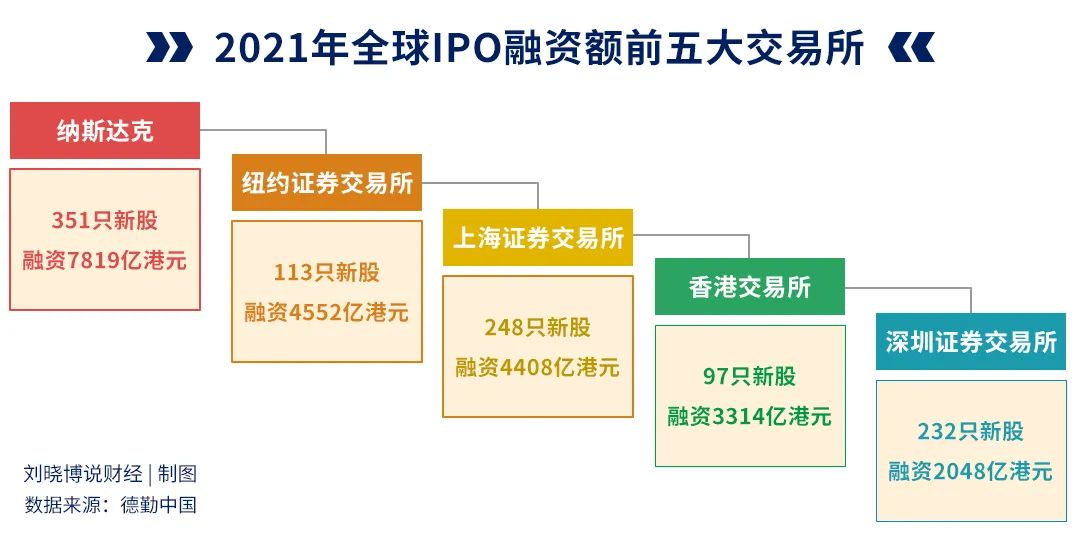 2021年全球IPO融资额前五大交易所

纳斯达克
351只新股
融资7819亿港元

纽约证券交易所
113只新股
融资4552亿港元

上海证券交易所
248只新股
融资4408亿港元

香港交易所
97只新股
融资3314亿港元

深圳证券交易所
232只新股
融资2048亿港元

刘晓博说财经 | 制图
数据来源：德勤中国